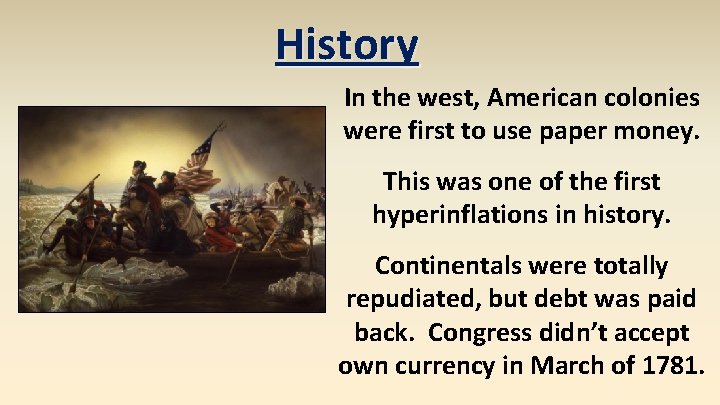 History

In the west, American colonies were first to use paper money.

This was one of the first hyperinflations in history.

Continentals were totally repudiated, but debt was paid back. Congress didn't accept own currency in March of 1781.